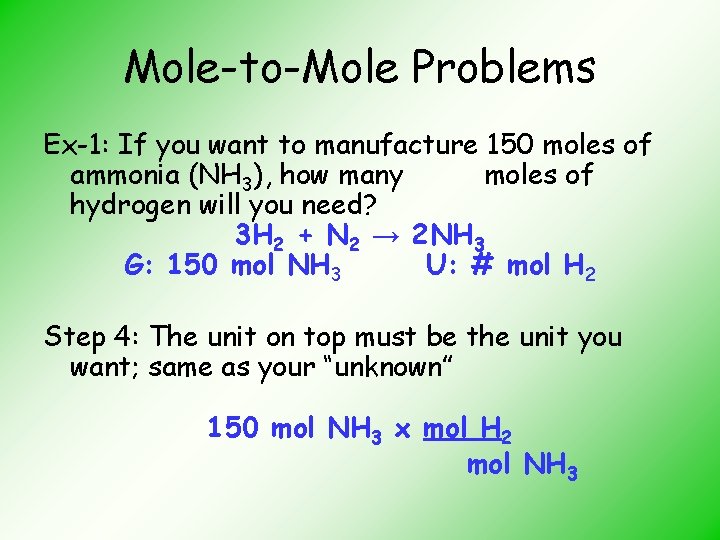 Mole-to-Mole Problems

Ex-1: If you want to manufacture 150 moles of ammonia ($NH_3$), how many moles of hydrogen will you need?

$3H_2 + N_2 \rightarrow 2NH_3$

G: 150 mol $NH_3$ U: # mol $H_2$

Step 4: The unit on top must be the unit you want; same as your "unknown"

150 mol $NH_3$ x $\frac{\text{mol } H_2}{\text{mol } NH_3}$